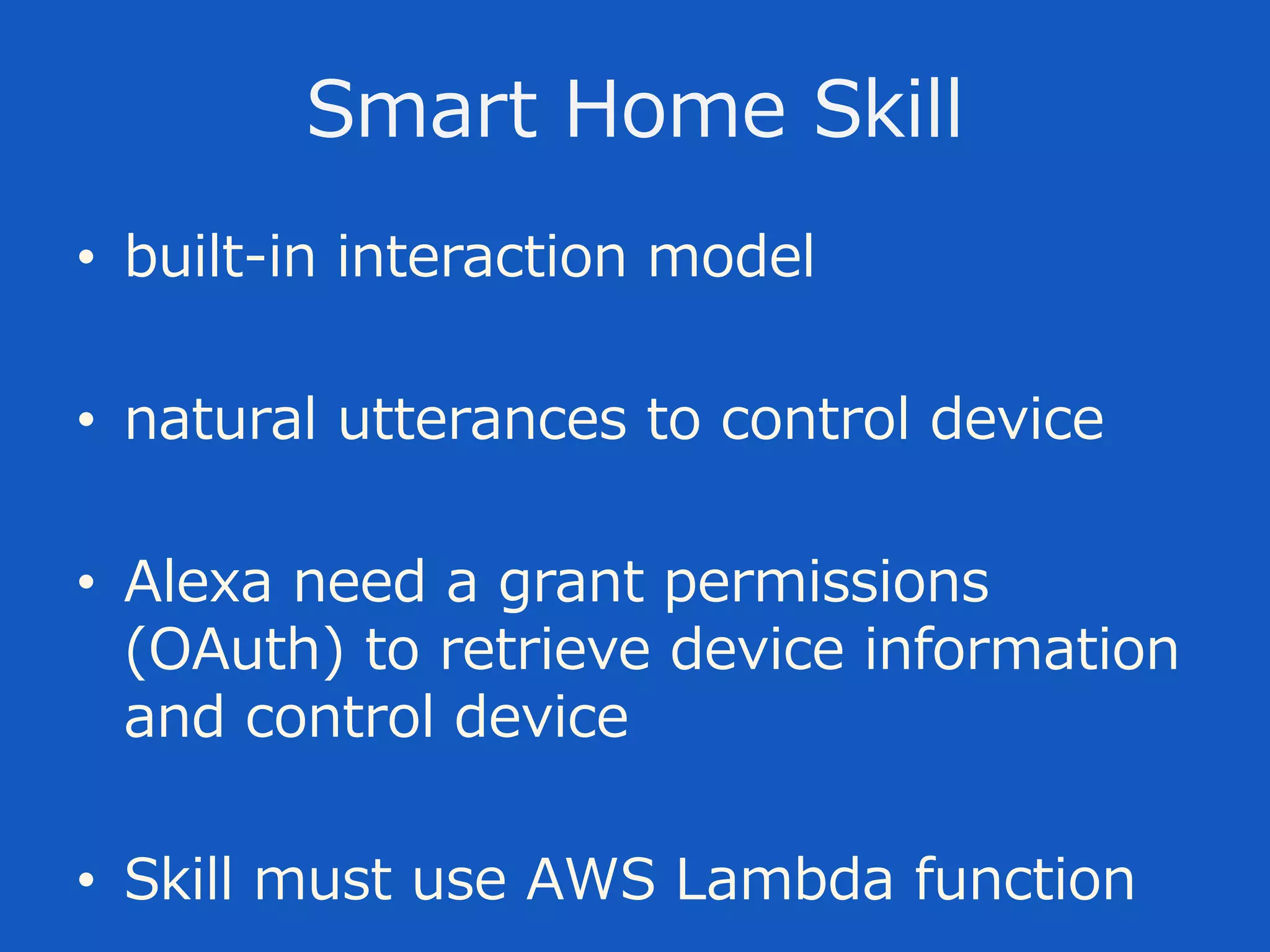 Smart Home Skill

• built-in interaction model

• natural utterances to control device

• Alexa need a grant permissions (OAuth) to retrieve device information and control device

• Skill must use AWS Lambda function